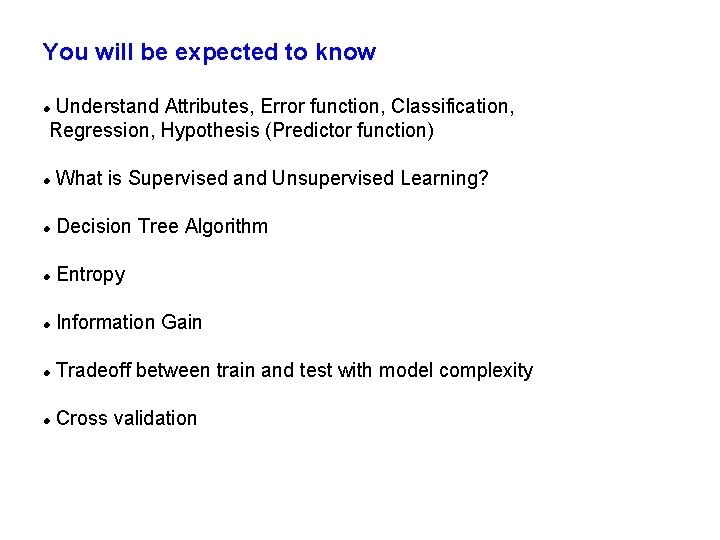 You will be expected to know

• Understand Attributes, Error function, Classification, Regression, Hypothesis (Predictor function)

• What is Supervised and Unsupervised Learning?

• Decision Tree Algorithm

• Entropy

• Information Gain

• Tradeoff between train and test with model complexity

• Cross validation